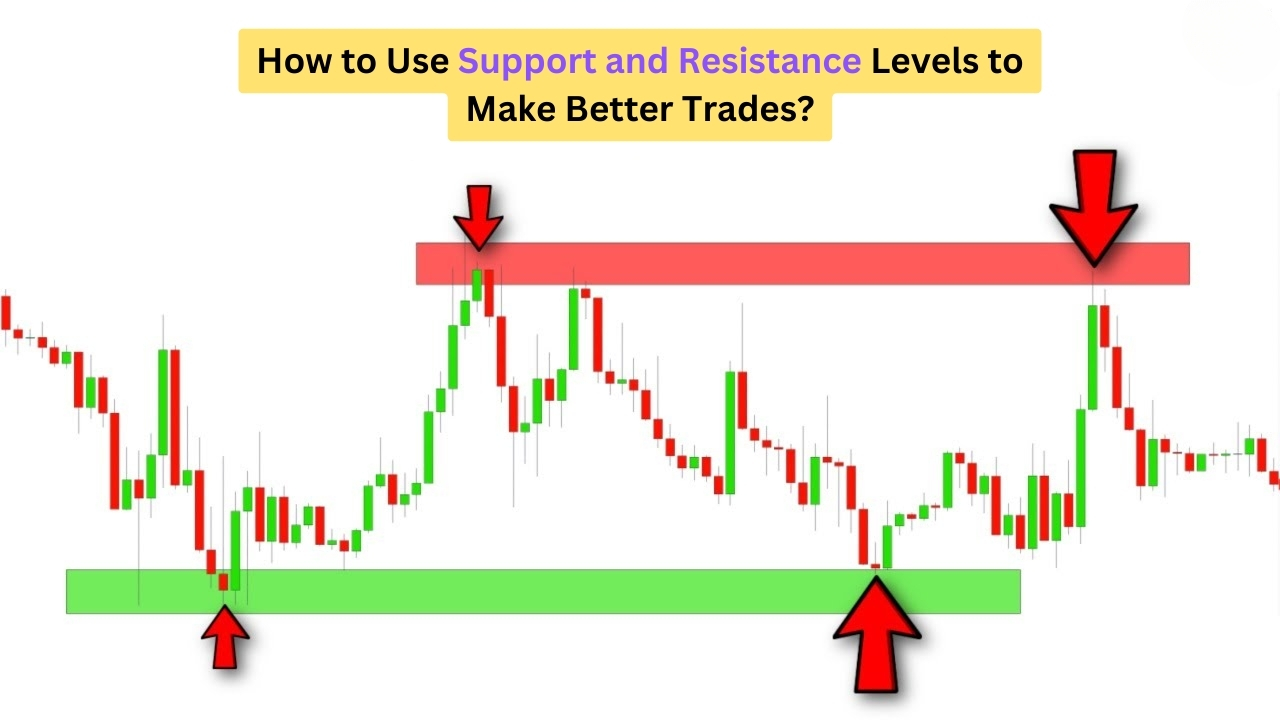 How to Use Support and Resistance Levels to Make Better Trades?